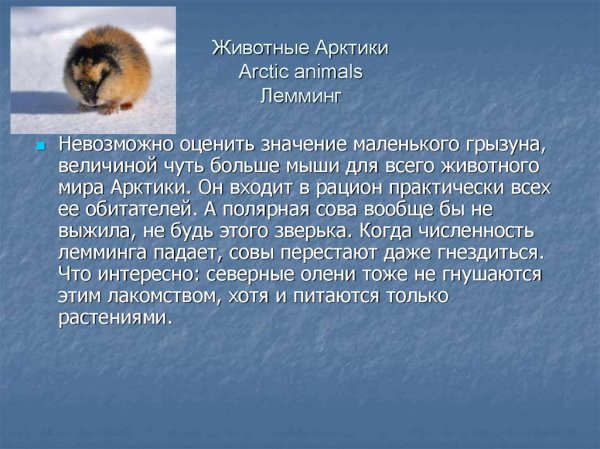 Животные Арктики
Arctic animals
Лемминг

Невозможно оценить значение маленького грызуна, величиной чуть больше мыши для всего животного мира Арктики. Он входит в рацион практически всех ее обитателей. А полярная сова вообще бы не выжила, не будь этого зверька. Когда численность лемминга падает, совы перестают даже гнездиться. Что интересно: северные олени тоже не гнушаются этим лакомством, хотя и питаются только растениями.